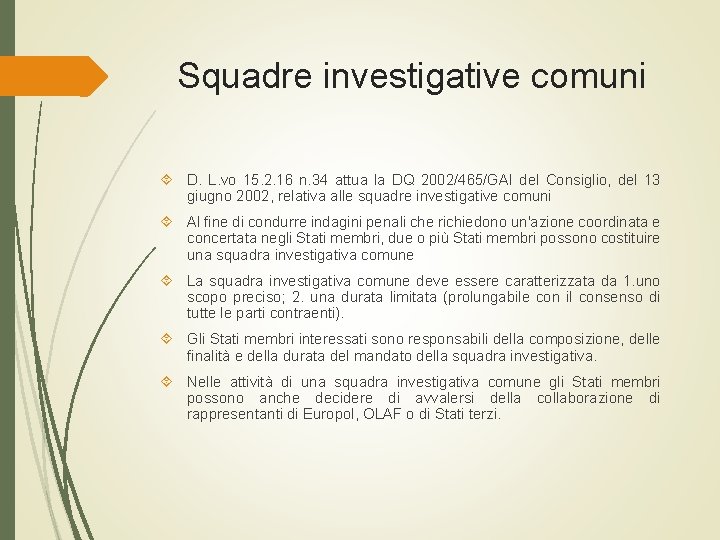 Squadre investigative comuni

D. L.vo 15.2.16 n.34 attua la DQ 2002/465/GAI del Consiglio, del 13 giugno 2002, relativa alle squadre investigative comuni

Al fine di condurre indagini penali che richiedono un'azione coordinata e concertata negli Stati membri, due o più Stati membri possono costituire una squadra investigativa comune

La squadra investigativa comune deve essere caratterizzata da 1.uno scopo preciso; 2. una durata limitata (prolungabile con il consenso di tutte le parti contraenti).

Gli Stati membri interessati sono responsabili della composizione, delle finalità e della durata del mandato della squadra investigativa.

Nelle attività di una squadra investigativa comune gli Stati membri possono anche decidere di avvalersi della collaborazione di rappresentanti di Europol, OLAF o di Stati terzi.